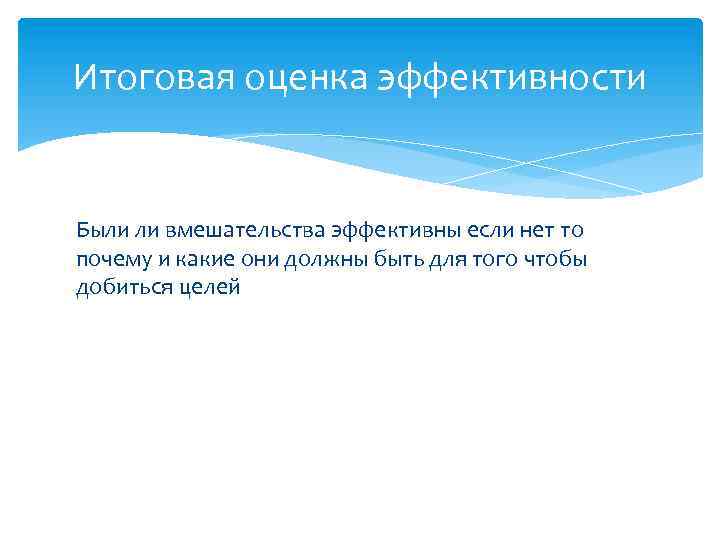 Итоговая оценка эффективности

Были ли вмешательства эффективны если нет то почему и какие они должны быть для того чтобы добиться целей